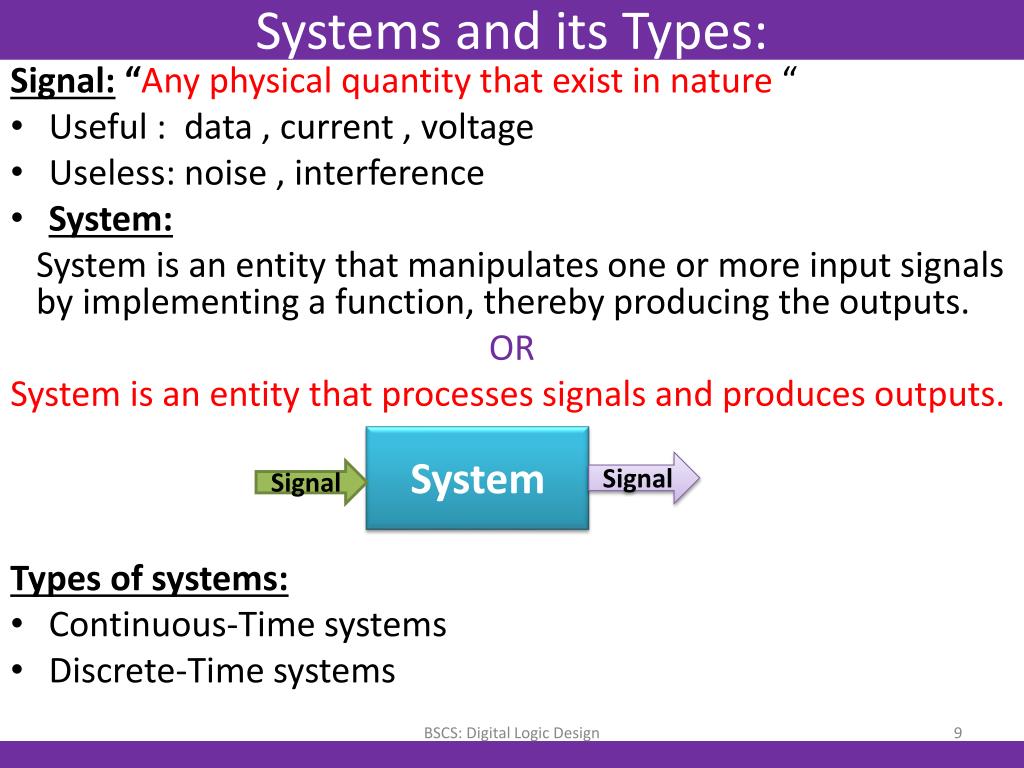 Systems and its Types:

Signal: “Any physical quantity that exist in nature “

• Useful : data , current , voltage
• Useless: noise , interference
• System:

System is an entity that manipulates one or more input signals by implementing a function, thereby producing the outputs.

OR

System is an entity that processes signals and produces outputs.

Signal
System
Signal

Types of systems:
• Continuous-Time systems
• Discrete-Time systems

BSCS: Digital Logic Design
9